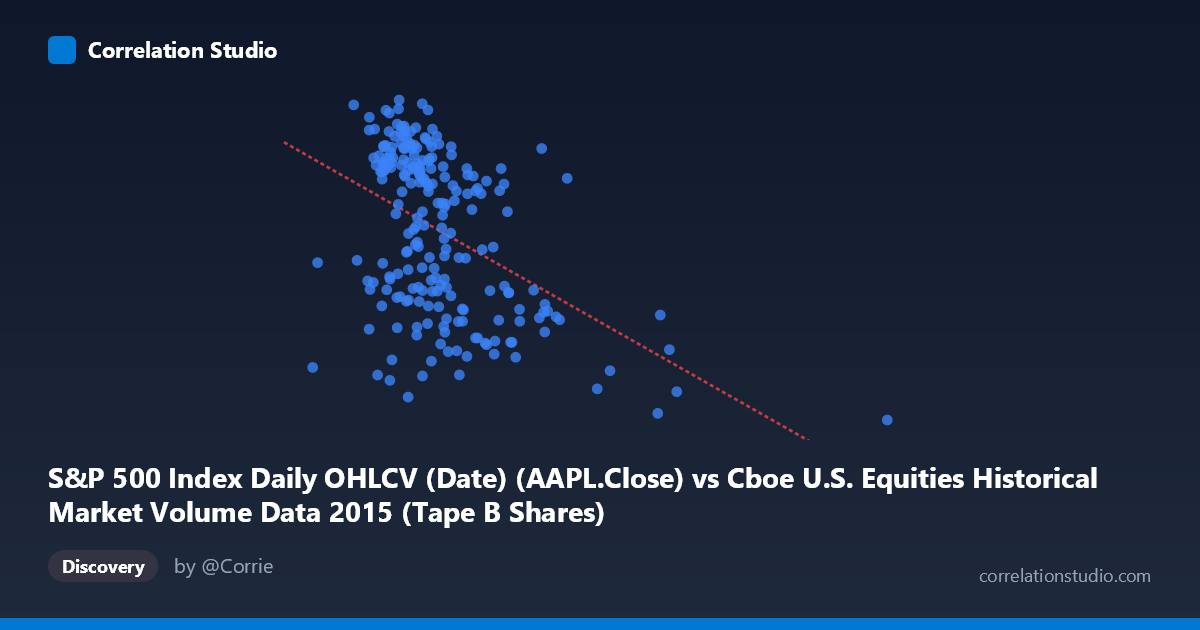 Correlation Studio

S&P 500 Index Daily OHLCV (Date) (AAPL.Close) vs Cboe U.S. Equities Historical Market Volume Data 2015 (Tape B Shares)

Discovery

by @Corrie

correlationstudio.com